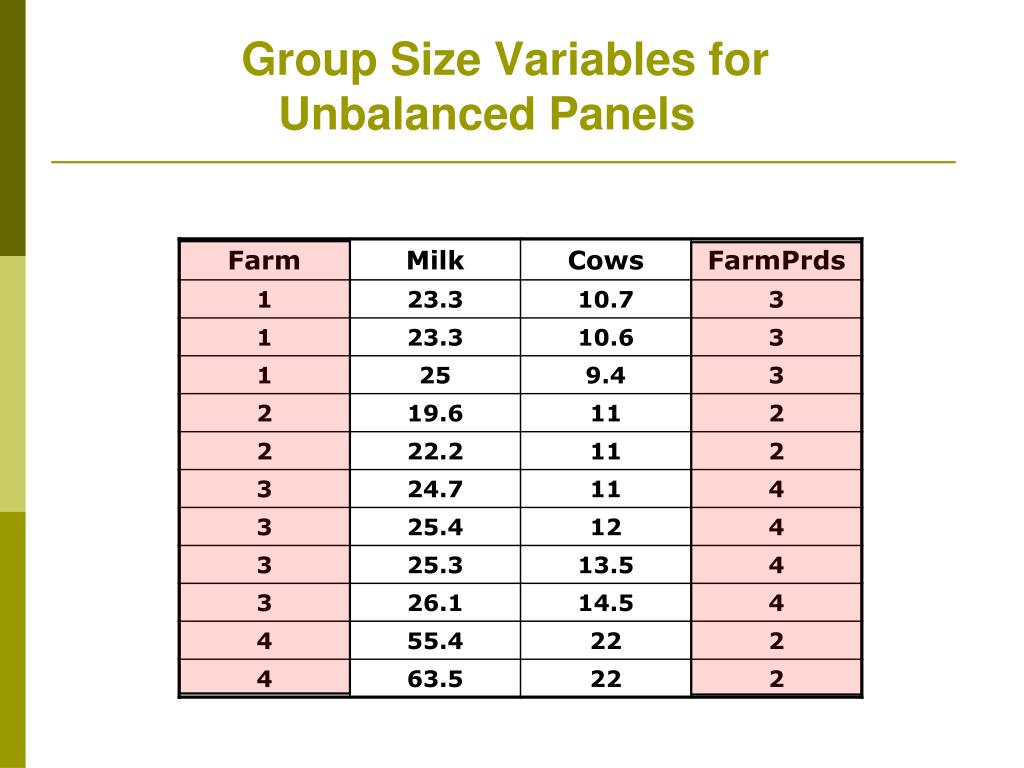 Group Size Variables for Unbalanced Panels

| Farm | Milk | Cows | FarmPrds |
|---|---|---|---|
| 1 | 23.3 | 10.7 | 3 |
| 1 | 23.3 | 10.6 | 3 |
| 1 | 25 | 9.4 | 3 |
| 2 | 19.6 | 11 | 2 |
| 2 | 22.2 | 11 | 2 |
| 3 | 24.7 | 11 | 4 |
| 3 | 25.4 | 12 | 4 |
| 3 | 25.3 | 13.5 | 4 |
| 3 | 26.1 | 14.5 | 4 |
| 4 | 55.4 | 22 | 2 |
| 4 | 63.5 | 22 | 2 |